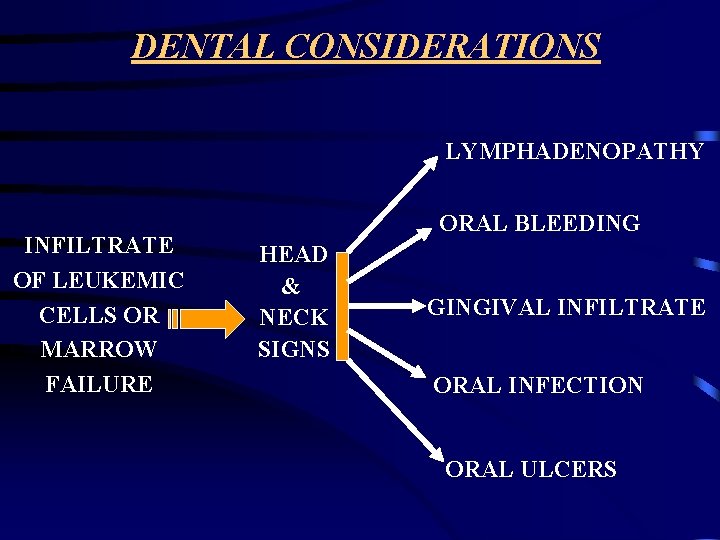 DENTAL CONSIDERATIONS

INFILTRATE OF LEUKEMIC CELLS OR MARROW FAILURE

HEAD & NECK SIGNS

LYMPHADENOPATHY

ORAL BLEEDING

GINGIVAL INFILTRATE

ORAL INFECTION

ORAL ULCERS